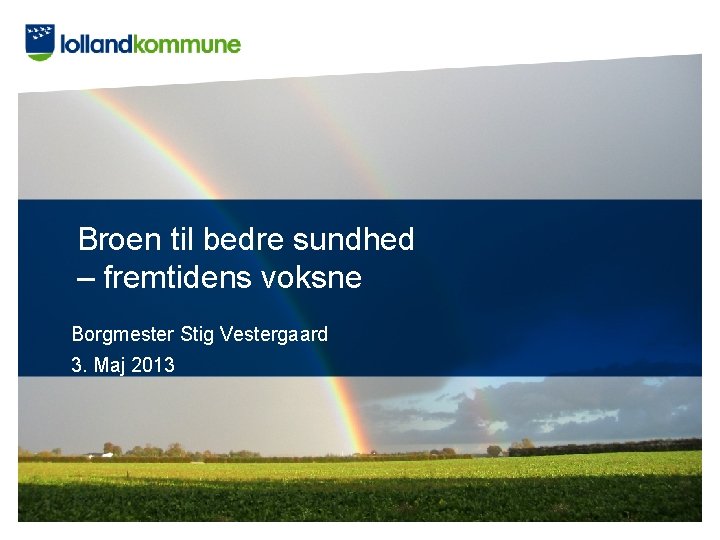 lollandkommune

Broen til bedre sundhed
– fremtidens voksne

Borgmester Stig Vestergaard
3. Maj 2013